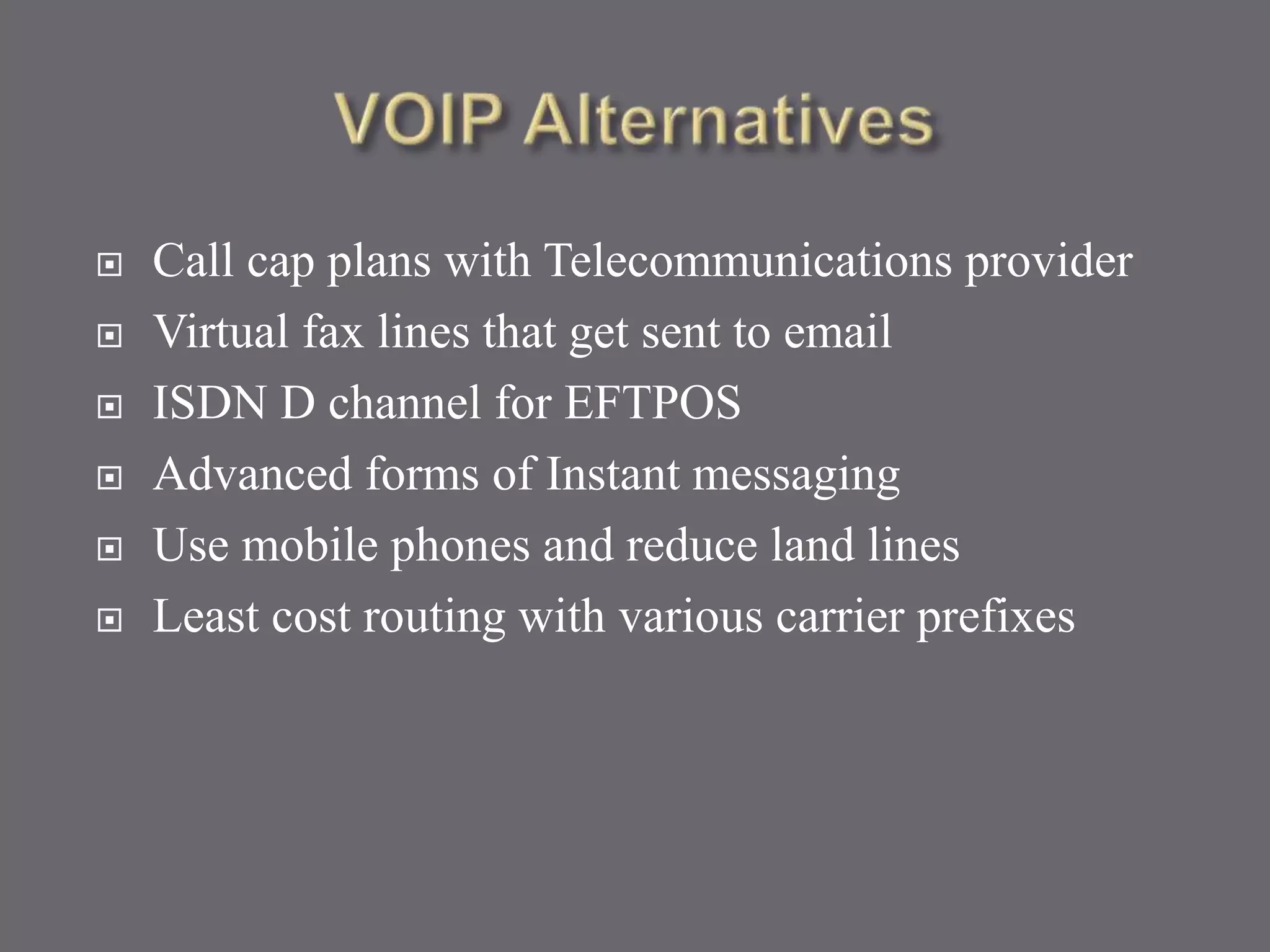 VOIP Alternatives

- Call cap plans with Telecommunications provider
- Virtual fax lines that get sent to email
- ISDN D channel for EFTPOS
- Advanced forms of Instant messaging
- Use mobile phones and reduce land lines
- Least cost routing with various carrier prefixes